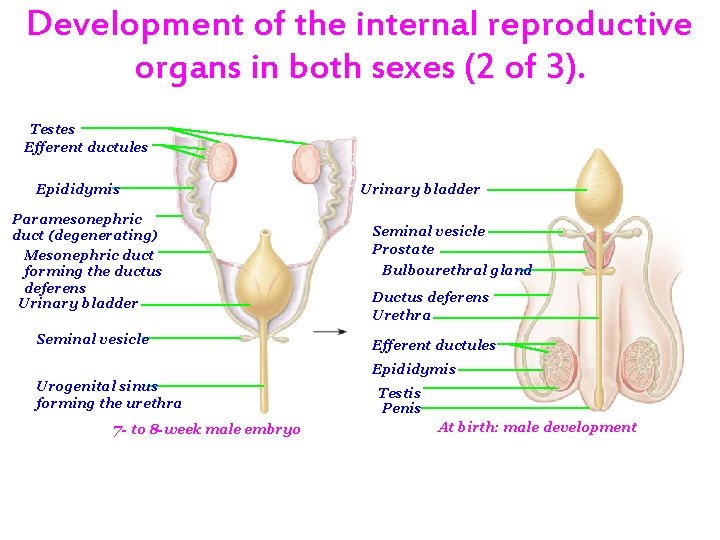 Development of the internal reproductive organs in both sexes (2 of 3).

Testes
Efferent ductules
Epididymis
Paramesonephric duct (degenerating)
Mesonephric duct forming the ductus deferens
Urinary bladder
Seminal vesicle
Urogenital sinus forming the urethra
7- to 8-week male embryo

Urinary bladder
Seminal vesicle
Prostate
Bulbourethral gland
Ductus deferens
Urethra
Efferent ductules
Epididymis
Testis
Penis
At birth: male development